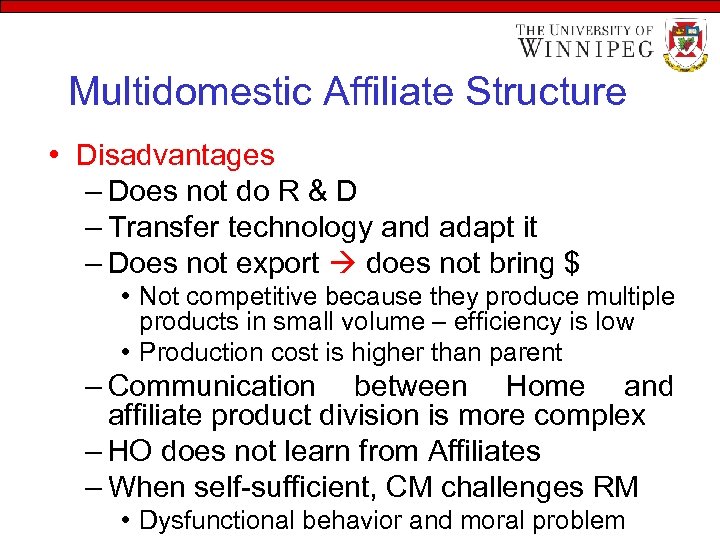 THE UNIVERSITY OF WINNIPEG

Multidomestic Affiliate Structure

• Disadvantages
– Does not do R & D
– Transfer technology and adapt it
– Does not export → does not bring $
• Not competitive because they produce multiple products in small volume – efficiency is low
• Production cost is higher than parent
– Communication between Home and affiliate product division is more complex
– HO does not learn from Affiliates
– When self-sufficient, CM challenges RM
• Dysfunctional behavior and moral problem